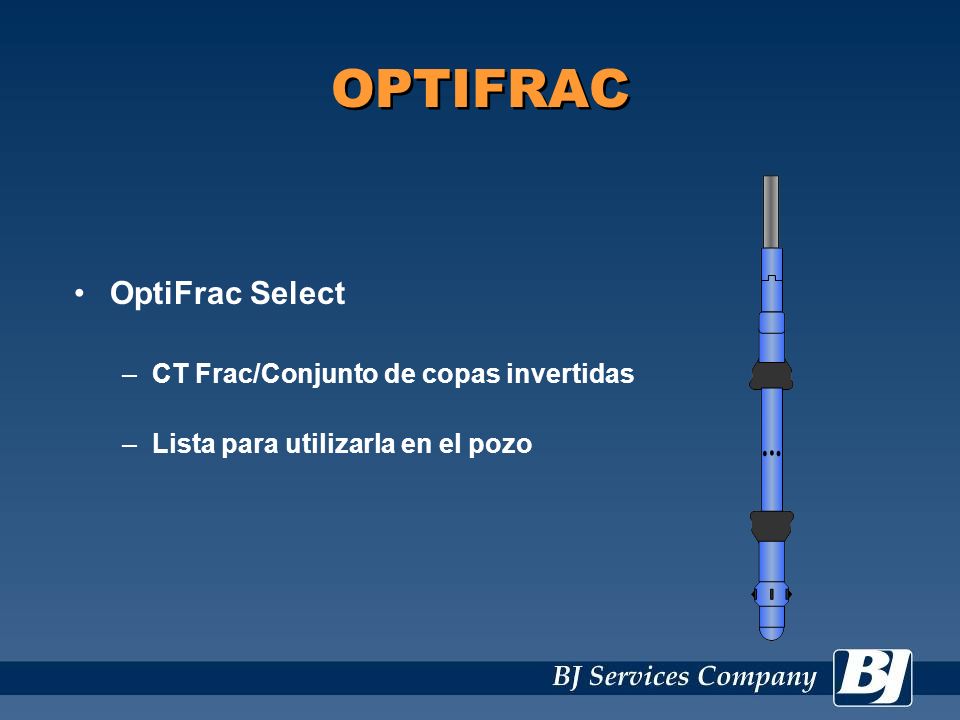 OPTIFRAC

• OptiFrac Select

– CT Frac/Conjunto de copas invertidas

– Lista para utilizarla en el pozo

BJ Services Company

BJ